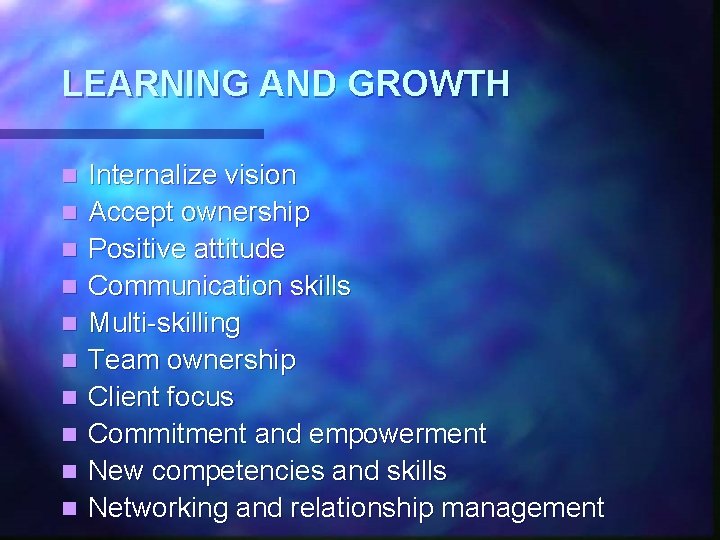 LEARNING AND GROWTH

- Internalize vision
- Accept ownership
- Positive attitude
- Communication skills
- Multi-skilling
- Team ownership
- Client focus
- Commitment and empowerment
- New competencies and skills
- Networking and relationship management